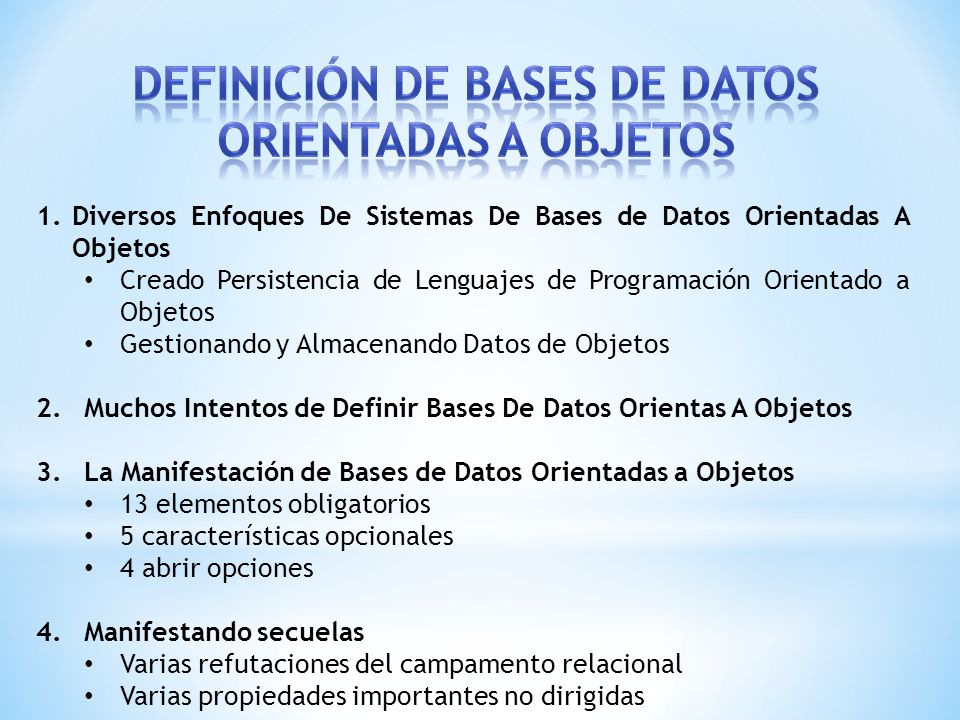 DEFINICIÓN DE BASES DE DATOS ORIENTADAS A OBJETOS

1. Diversos Enfoques De Sistemas De Bases de Datos Orientadas A Objetos
• Creado Persistencia de Lenguajes de Programación Orientado a Objetos
• Gestionando y Almacenando Datos de Objetos

2. Muchos Intentos de Definir Bases De Datos Orientas A Objetos

3. La Manifestación de Bases de Datos Orientadas a Objetos
• 13 elementos obligatorios
• 5 características opcionales
• 4 abrir opciones

4. Manifestando secuelas
• Varias refutaciones del campamento relacional
• Varias propiedades importantes no dirigidas